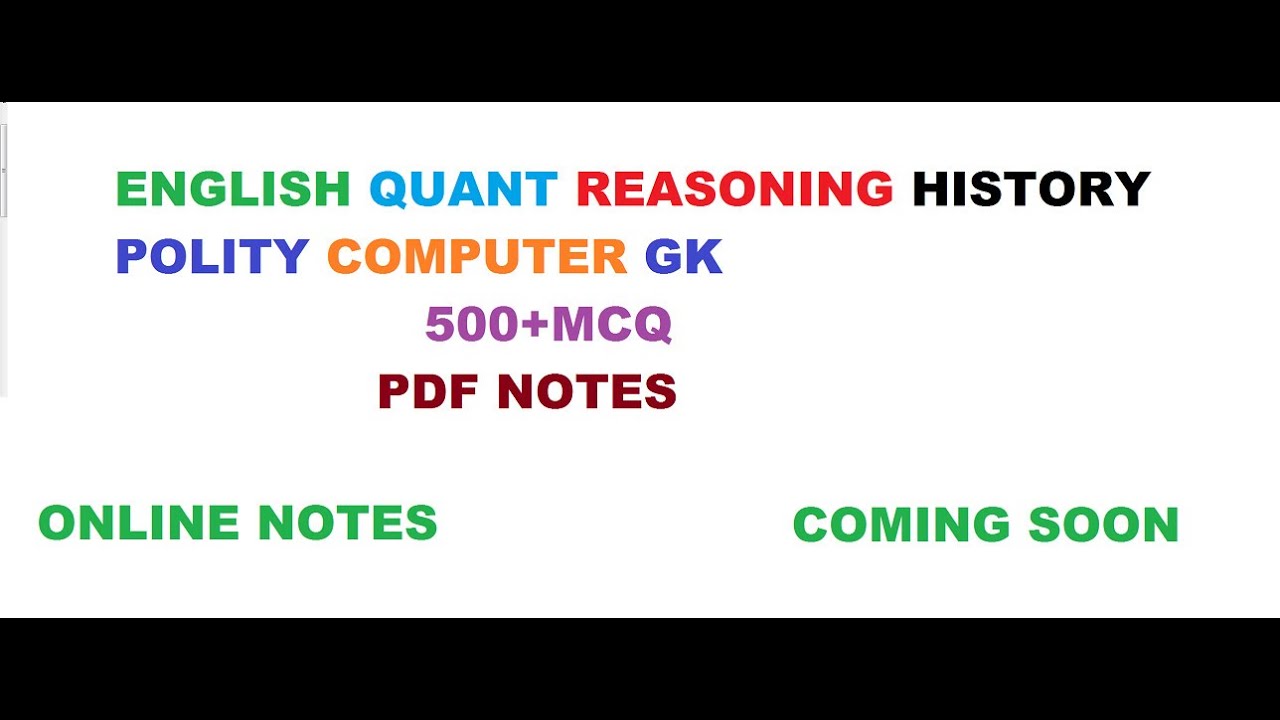 ENGLISH QUANT REASONING HISTORY
POLITY COMPUTER GK
500+MCQ
PDF NOTES

ONLINE NOTES

COMING SOON